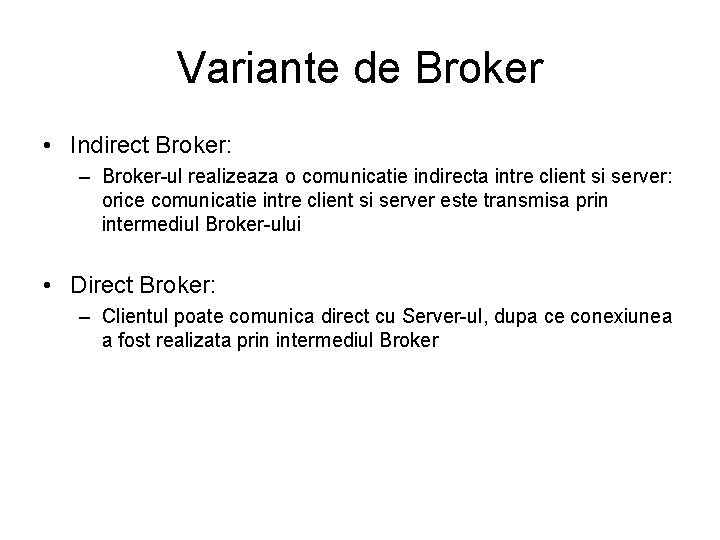 Variante de Broker

• Indirect Broker:
 – Broker-ul realizeaza o comunicatie indirecta intre client si server: orice comunicatie intre client si server este transmisa prin intermediul Broker-ului

• Direct Broker:
 – Clientul poate comunica direct cu Server-ul, dupa ce conexiunea a fost realizata prin intermediul Broker